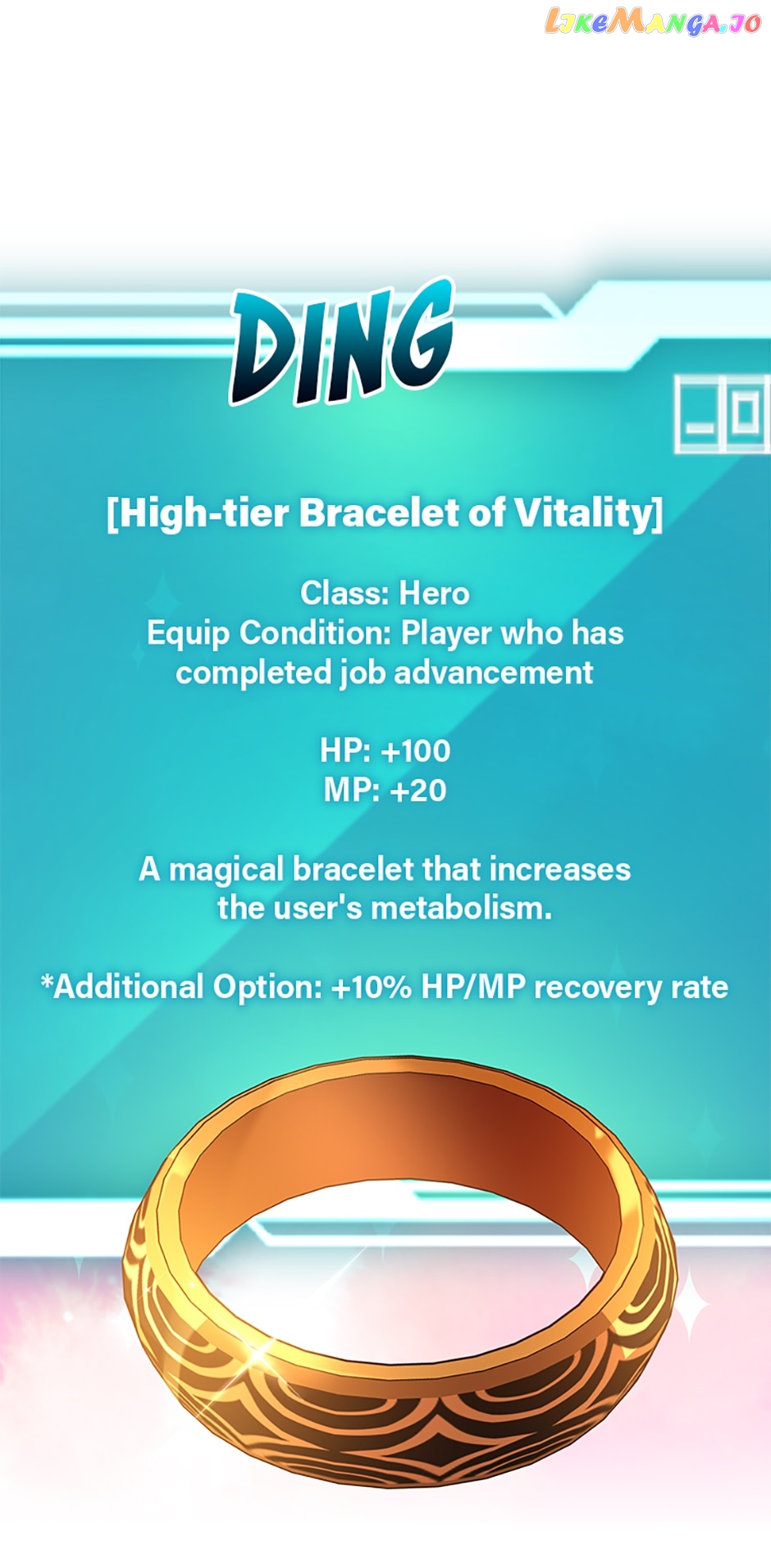 LIKEMANGA.IO

DING

[High-tier Bracelet of Vitality]

Class: Hero
Equip Condition: Player who has completed job advancement

HP: +100
MP: +20

A magical bracelet that increases the user's metabolism.

*Additional Option: +10% HP/MP recovery rate